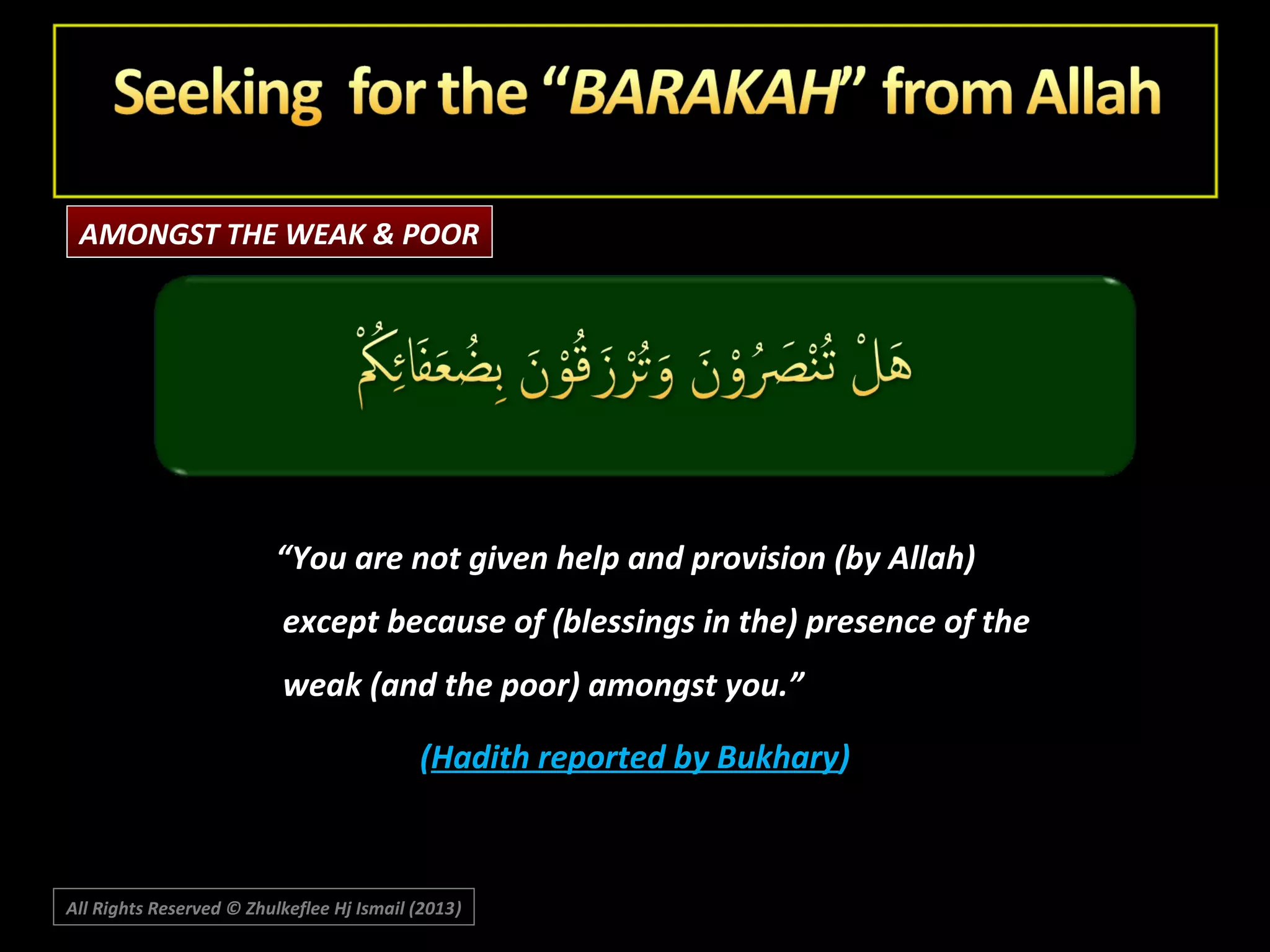 Seeking for the “BARAKAH” from Allah

AMONGST THE WEAK & POOR

هَلْ تُنْصَرُوْنَ وَتُرْزَقُوْنَ بِضُعَفَائِكُمْ

“You are not given help and provision (by Allah) except because of (blessings in the) presence of the weak (and the poor) amongst you.”

(Hadith reported by Bukhary)

All Rights Reserved © Zhulkeflee Hj Ismail (2013)